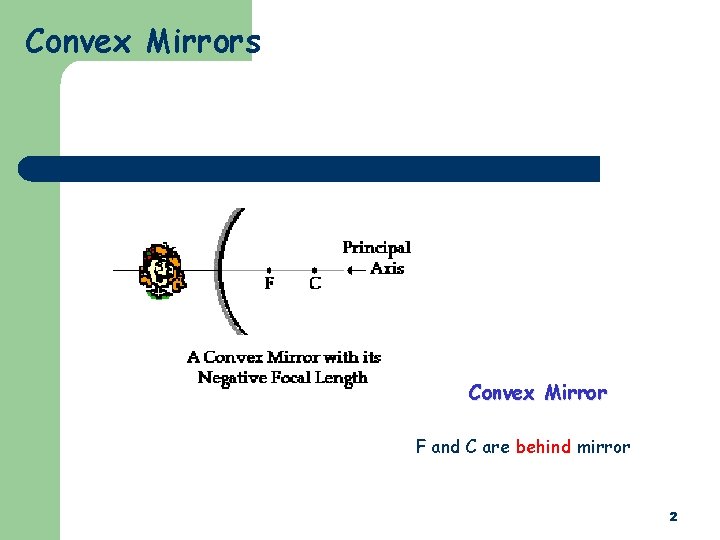 Convex Mirrors

Principal Axis

F C

A Convex Mirror with its Negative Focal Length

Convex Mirror

F and C are behind mirror

2